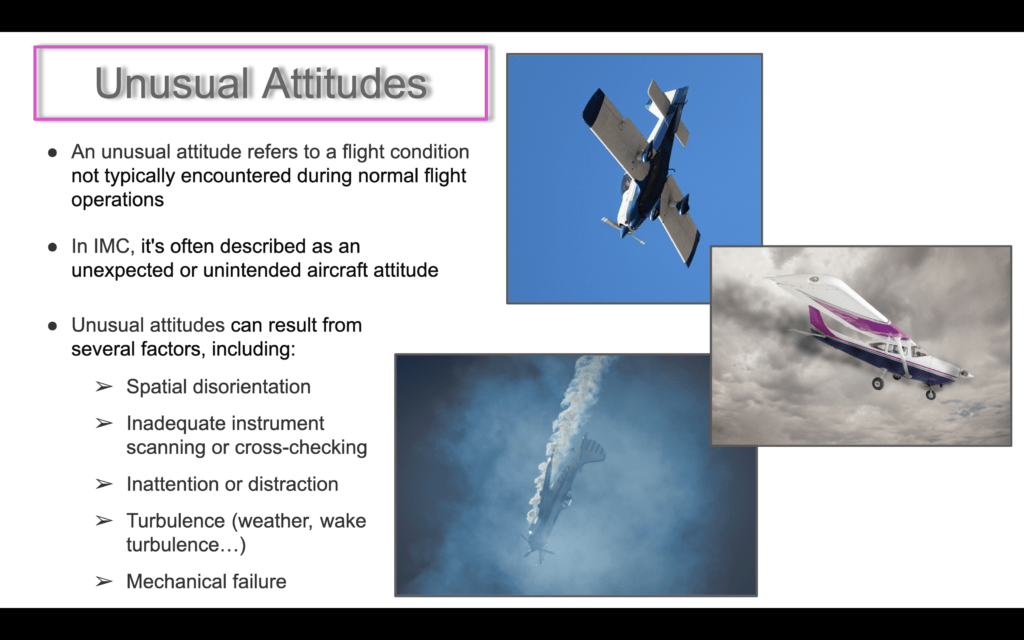 Unusual Attitudes

● An unusual attitude refers to a flight condition not typically encountered during normal flight operations

● In IMC, it's often described as an unexpected or unintended aircraft attitude

● Unusual attitudes can result from several factors, including:

➢ Spatial disorientation

➢ Inadequate instrument scanning or cross-checking

➢ Inattention or distraction

➢ Turbulence (weather, wake turbulence…)

➢ Mechanical failure